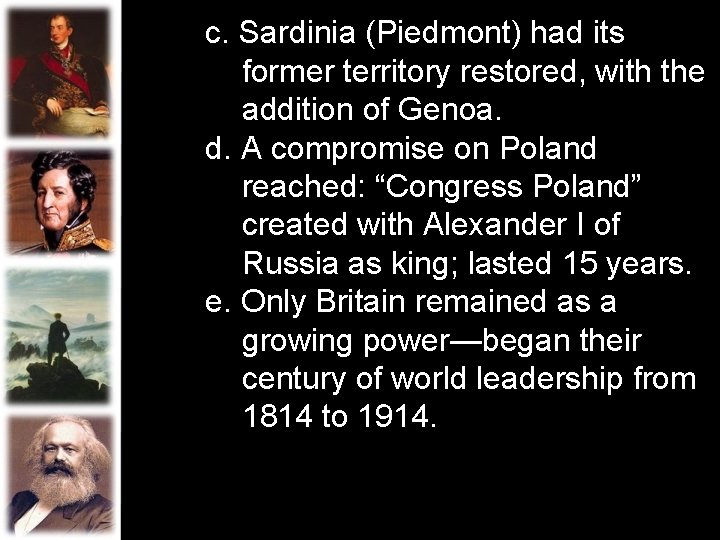 c. Sardinia (Piedmont) had its former territory restored, with the addition of Genoa.
d. A compromise on Poland reached: “Congress Poland” created with Alexander I of Russia as king; lasted 15 years.
e. Only Britain remained as a growing power—began their century of world leadership from 1814 to 1914.